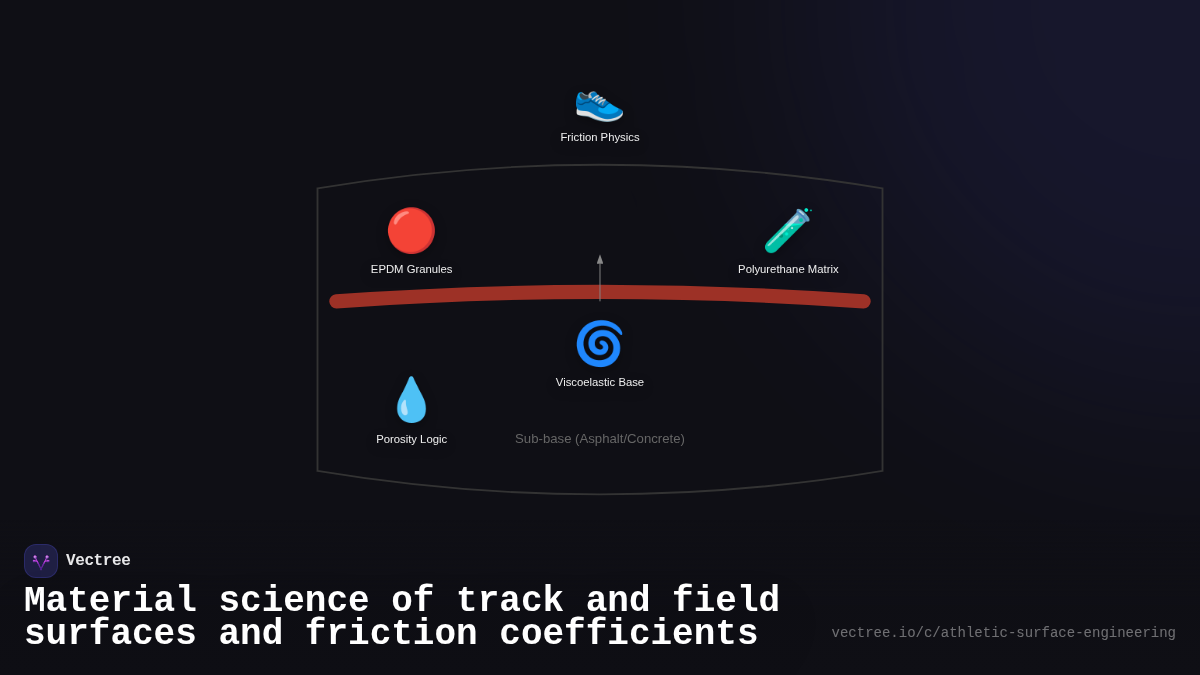 Friction Physics

EPDM Granules

Polyurethane Matrix

Viscoelastic Base

Porosity Logic

Sub-base (Asphalt/Concrete)

Vectree

Material science of track and field surfaces and friction coefficients

vectree.io/c/athletic-surface-engineering